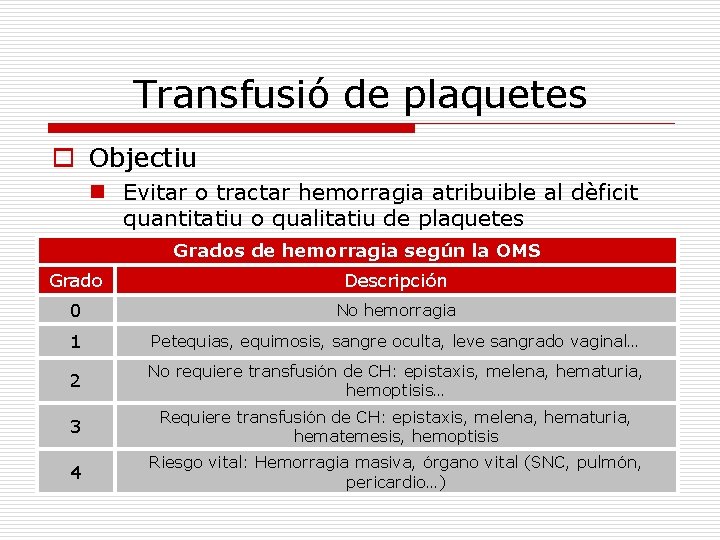 Transfusió de plaquetes

Objectiu

Evitar o tractar hemorragia atribuible al dèficit quantitatiu o qualitatiu de plaquetes

Grados de hemorragia según la OMS

| Grado | Descripción |
|---|---|
| 0 | No hemorragia |
| 1 | Petequias, equimosis, sangre oculta, leve sangrado vaginal… |
| 2 | No requiere transfusión de CH: epistaxis, melena, hematuria, hemoptisis… |
| 3 | Requiere transfusión de CH: epistaxis, melena, hematuria, hematemesis, hemoptisis |
| 4 | Riesgo vital: Hemorragia masiva, órgano vital (SNC, pulmón, pericardio…) |